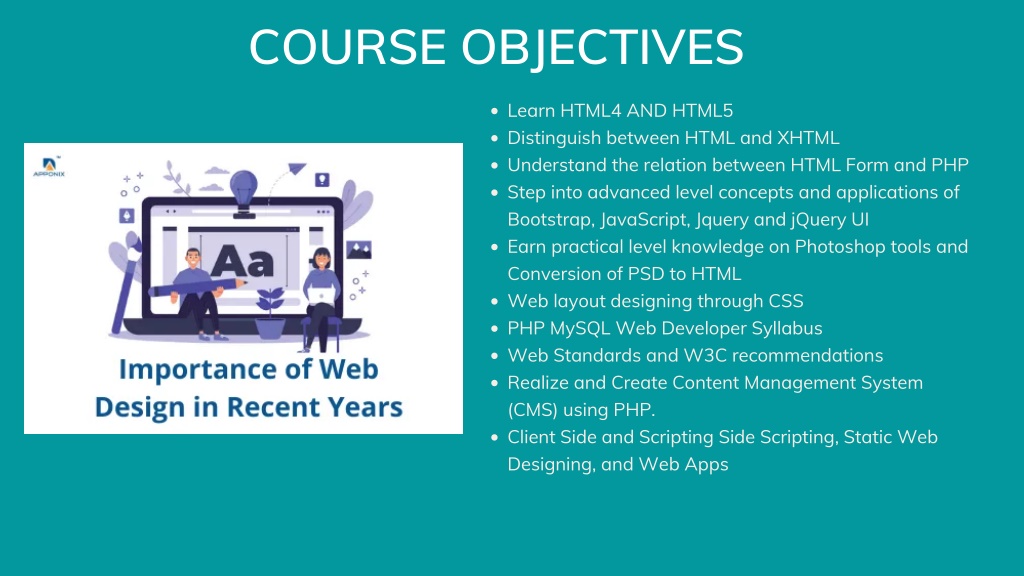 COURSE OBJECTIVES

APPONIX

Aa

Importance of Web Design in Recent Years

- Learn HTML4 AND HTML5
- Distinguish between HTML and XHTML
- Understand the relation between HTML Form and PHP
- Step into advanced level concepts and applications of Bootstrap, JavaScript, Jquery and jQuery UI
- Earn practical level knowledge on Photoshop tools and Conversion of PSD to HTML
- Web layout designing through CSS
- PHP MySQL Web Developer Syllabus
- Web Standards and W3C recommendations
- Realize and Create Content Management System (CMS) using PHP.
- Client Side and Scripting Side Scripting, Static Web Designing, and Web Apps